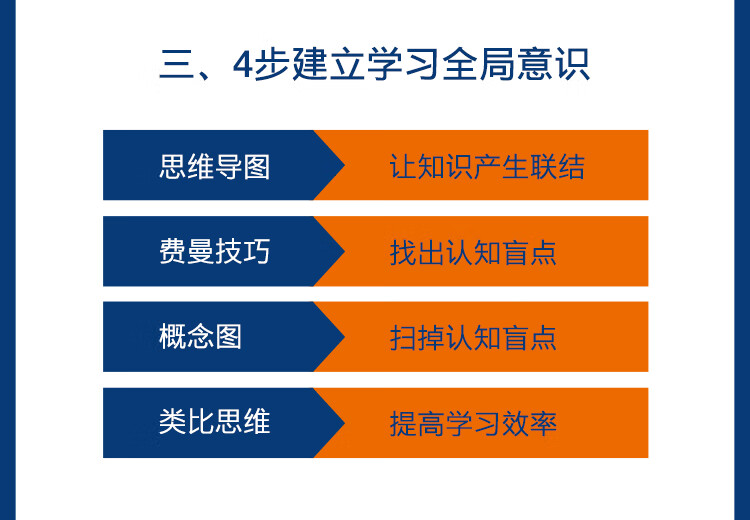 三、4步建立学习全局意识

思维导图
让知识产生联结

费曼技巧
找出认知盲点

概念图
扫掉认知盲点

类比思维
提高学习效率